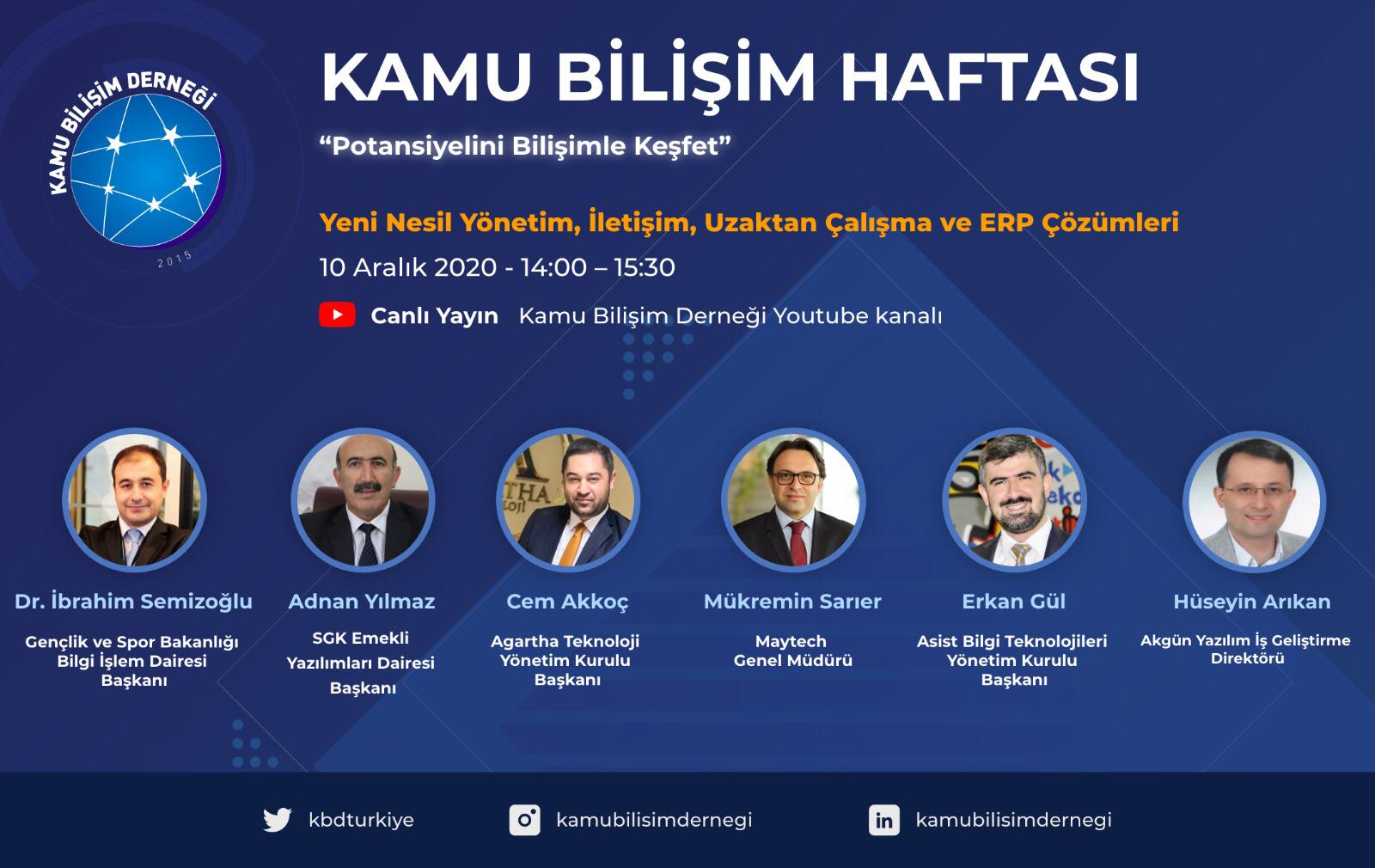 KAMU BİLİŞİM DERNEĞİ
2015

KAMU BİLİŞİM HAFTASI

“Potansiyelini Bilişimle Keşfet”

Yeni Nesil Yönetim, İletişim, Uzaktan Çalışma ve ERP Çözümleri

10 Aralık 2020 - 14:00 – 15:30

Canlı Yayın Kamu Bilişim Derneği Youtube kanalı

Dr. İbrahim Semizoğlu
Gençlik ve Spor Bakanlığı Bilgi İşlem Dairesi Başkanı

Adnan Yılmaz
SGK Emekli Yazılımları Dairesi Başkanı

Cem Akkoç
Agartha Teknoloji Yönetim Kurulu Başkanı

Mükremin Sarıer
Maytech Genel Müdürü

Erkan Gül
Asist Bilgi Teknolojileri Yönetim Kurulu Başkanı

Hüseyin Arıkan
Akgün Yazılım İş Geliştirme Direktörü

kbdturkiye
kamubilisimdernegi
kamubilisimdernegi